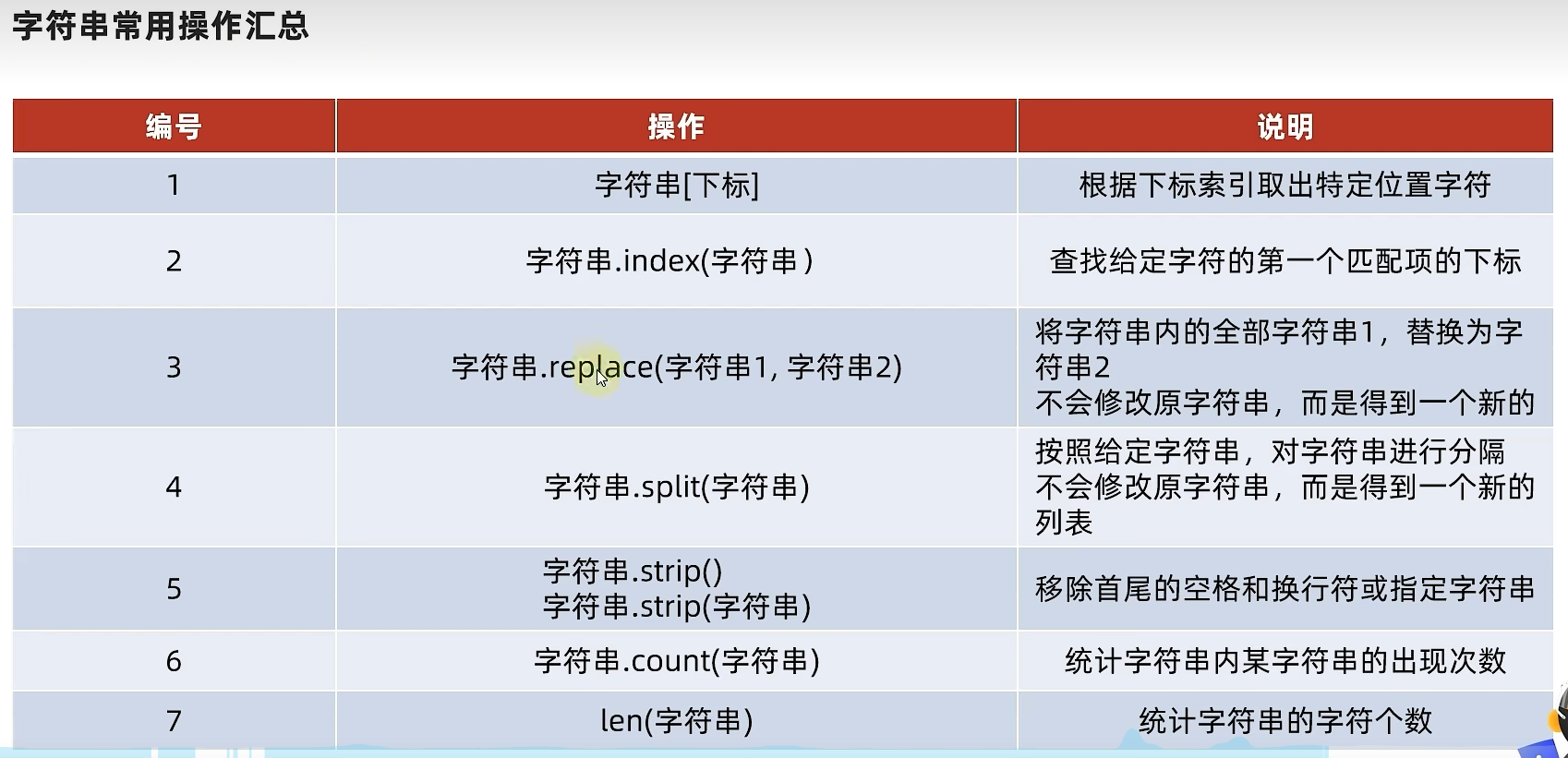 字符串常用操作汇总

| 编号 | 操作 | 说明 |
|---|---|---|
| 1 | 字符串[下标] | 根据下标索引取出特定位置字符 |
| 2 | 字符串.index(字符串) | 查找给定字符的第一个匹配项的下标 |
| 3 | 字符串.replace(字符串1, 字符串2) | 将字符串内的全部字符串1，替换为字符串2 不会修改原字符串，而是得到一个新的 |
| 4 | 字符串.split(字符串) | 按照给定字符串，对字符串进行分隔 不会修改原字符串，而是得到一个新的列表 |
| 5 | 字符串.strip() 字符串.strip(字符串) | 移除首尾的空格和换行符或指定字符串 |
| 6 | 字符串.count(字符串) | 统计字符串内某字符串的出现次数 |
| 7 | len(字符串) | 统计字符串的字符个数 |